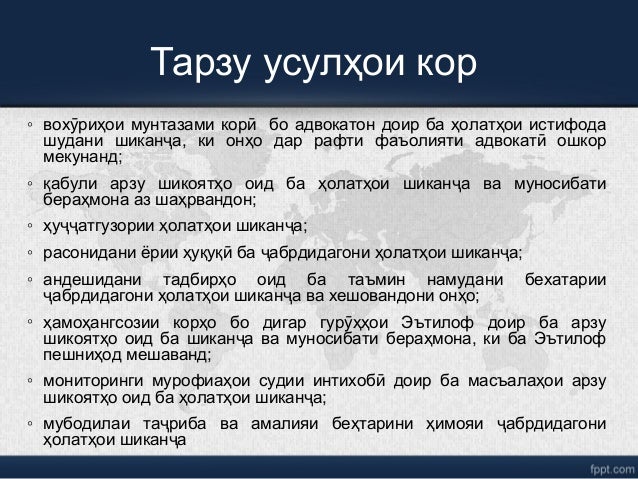 Тарзу усулҳои кор

◦ вохӯриҳои мунтазами корӣ бо адвокатон доир ба ҳолатҳои истифода шудани шиканҷа, ки онҳо дар рафти фаъолияти адвокатӣ ошкор мекунанд;

◦ қабули арзу шикоятҳо оид ба ҳолатҳои шиканҷа ва муносибати бераҳмона аз шаҳрвандон;

◦ ҳуҷҷатгузории ҳолатҳои шиканҷа;

◦ расонидани ёрии ҳуқуқӣ ба ҷабрдидагони ҳолатҳои шиканҷа;

◦ андешидани тадбирҳо оид ба таъмин намудани бехатарии ҷабрдидагони ҳолатҳои шиканҷа ва хешовандони онҳо;

◦ ҳамоҳангсозии корҳо бо дигар гурӯҳҳои Эътилоф доир ба арзу шикоятҳо оид ба шиканҷа ва муносибати бераҳмона, ки ба Эътилоф пешниҳод мешаванд;

◦ мониторинги мурофиаҳои судии интихобӣ доир ба масъалаҳои арзу шикоятҳо оид ба ҳолатҳои шиканҷа;

◦ мубодилаи таҷриба ва амалияи беҳтарини ҳимояи ҷабрдидагони ҳолатҳои шиканҷа

fppt.com